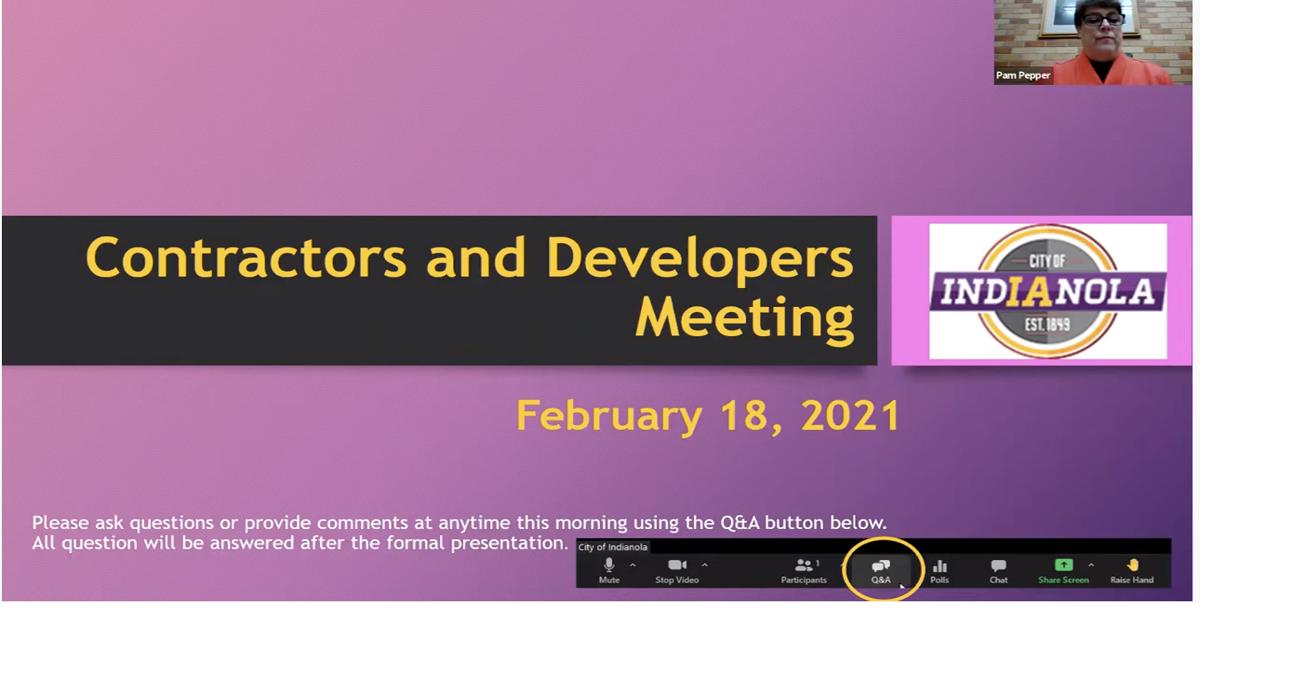 Pam Pepper

Contractors and Developers Meeting

CITY OF
INDIANOLA
EST. 1849

February 18, 2021

Please ask questions or provide comments at anytime this morning using the Q&A button below. All question will be answered after the formal presentation.

City of Indianola

Mute
Stop Video
Participants 1
Q&A
Polls
Chat
Share Screen
Raise Hand